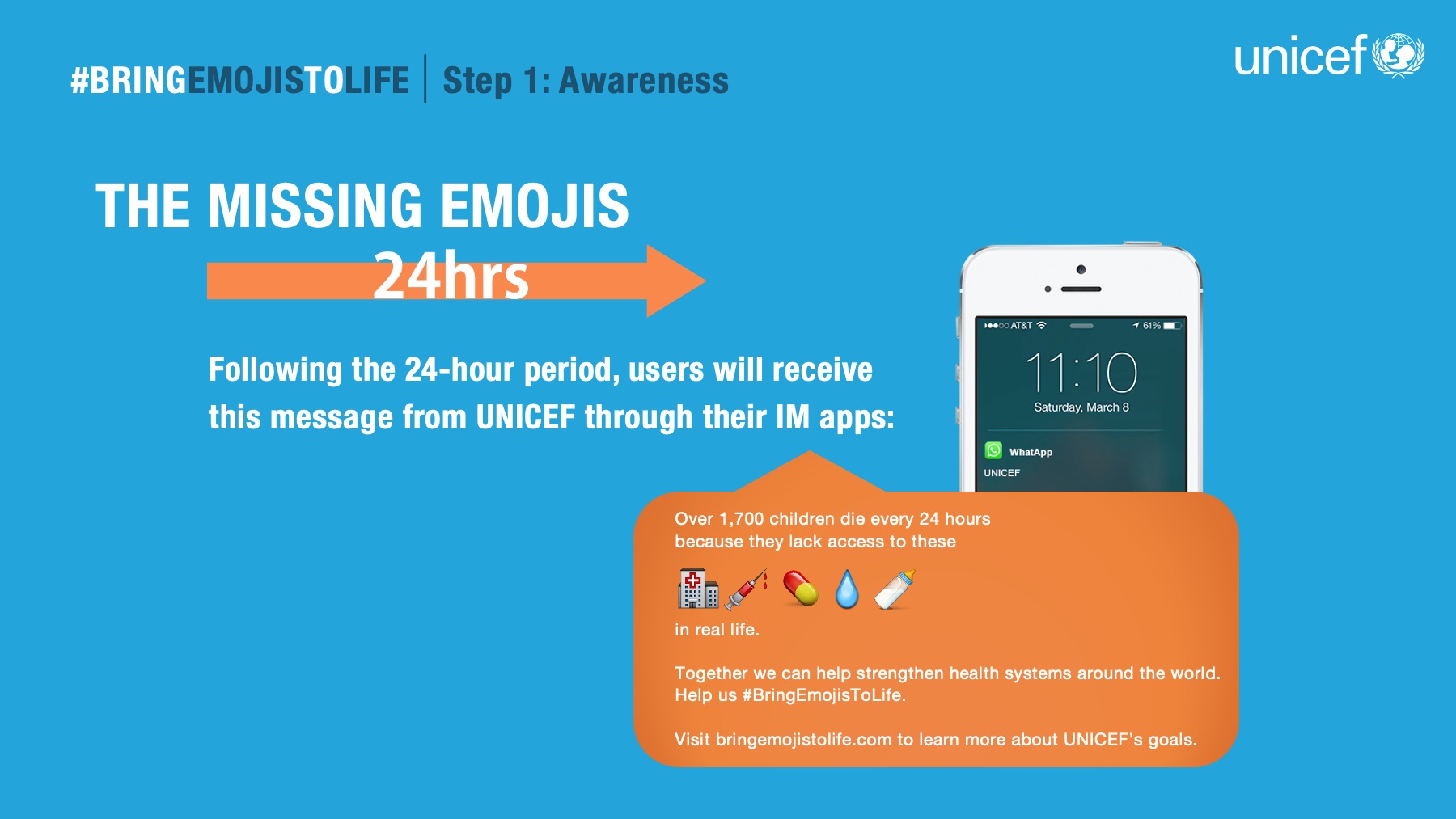 #BRINGEMOJISTOLIFE | Step 1: Awareness

unicef

THE MISSING EMOJIS

24hrs

Following the 24-hour period, users will receive this message from UNICEF through their IM apps:

AT&T 61%

11:10

Saturday, March 8

WhatApp

UNICEF

Over 1,700 children die every 24 hours because they lack access to these

in real life.

Together we can help strengthen health systems around the world. Help us #BringEmojisToLife.

Visit bringemojistolife.com to learn more about UNICEF's goals.